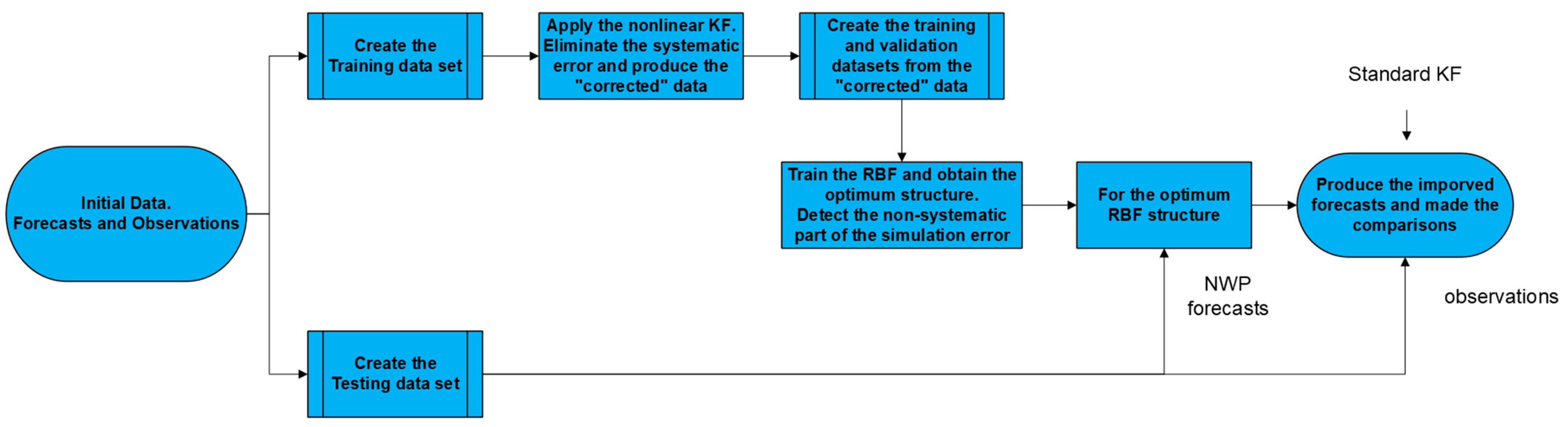 Initial Data.
Forecasts and Observations

Create the
Training data set

Apply the nonlinear KF.
Eliminate the systematic error and produce the "corrected" data

Create the training and validation datasets from the "corrected" data

Standard KF

Train the RBF and obtain the optimum structure.
Detect the non-systematic part of the simulation error

For the optimum
RBF structure

Produce the imporved forecasts and made the comparisons

NWP
forecasts

observations

Create the
Testing data set